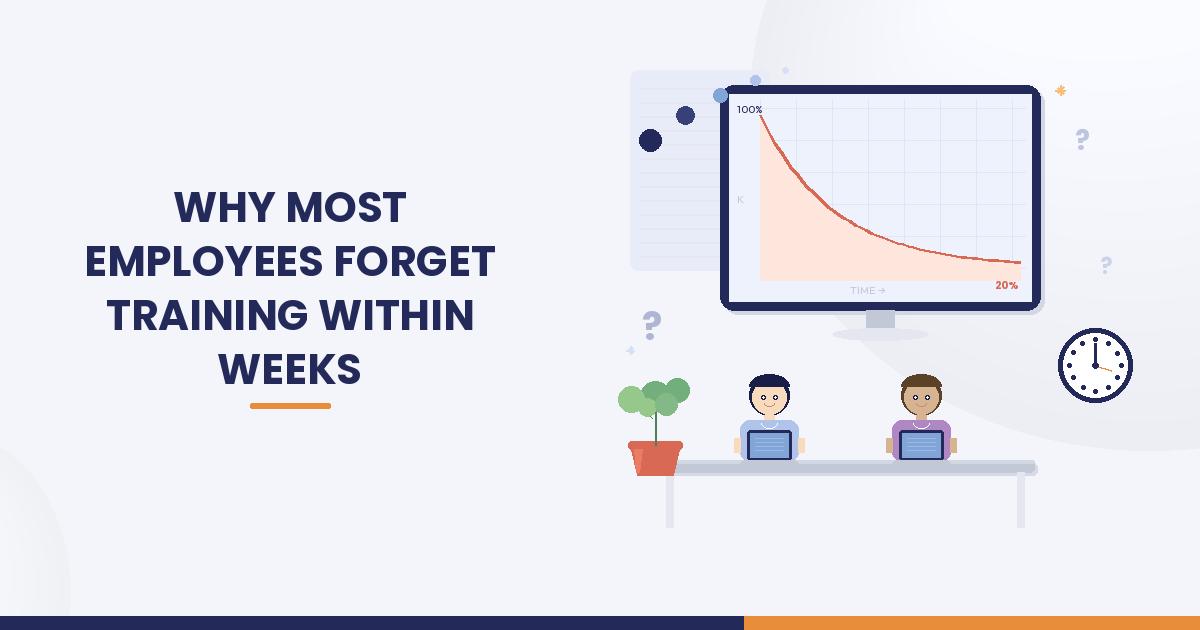 WHY MOST EMPLOYEES FORGET TRAINING WITHIN WEEKS

100%

K

TIME →

20%

?

?

?